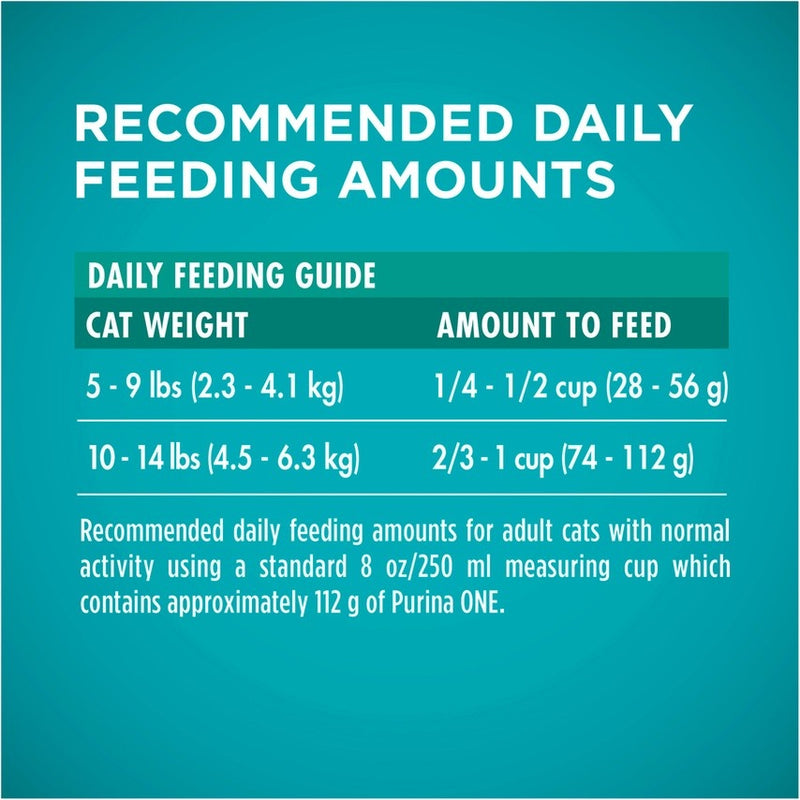 RECOMMENDED DAILY FEEDING AMOUNTS

DAILY FEEDING GUIDE

| CAT WEIGHT | AMOUNT TO FEED |
|---|---|
| 5 - 9 lbs (2.3 - 4.1 kg) | 1/4 - 1/2 cup (28 - 56 g) |
| 10 - 14 lbs (4.5 - 6.3 kg) | 2/3 - 1 cup (74 - 112 g) |

Recommended daily feeding amounts for adult cats with normal activity using a standard 8 oz/250 ml measuring cup which contains approximately 112 g of Purina ONE.